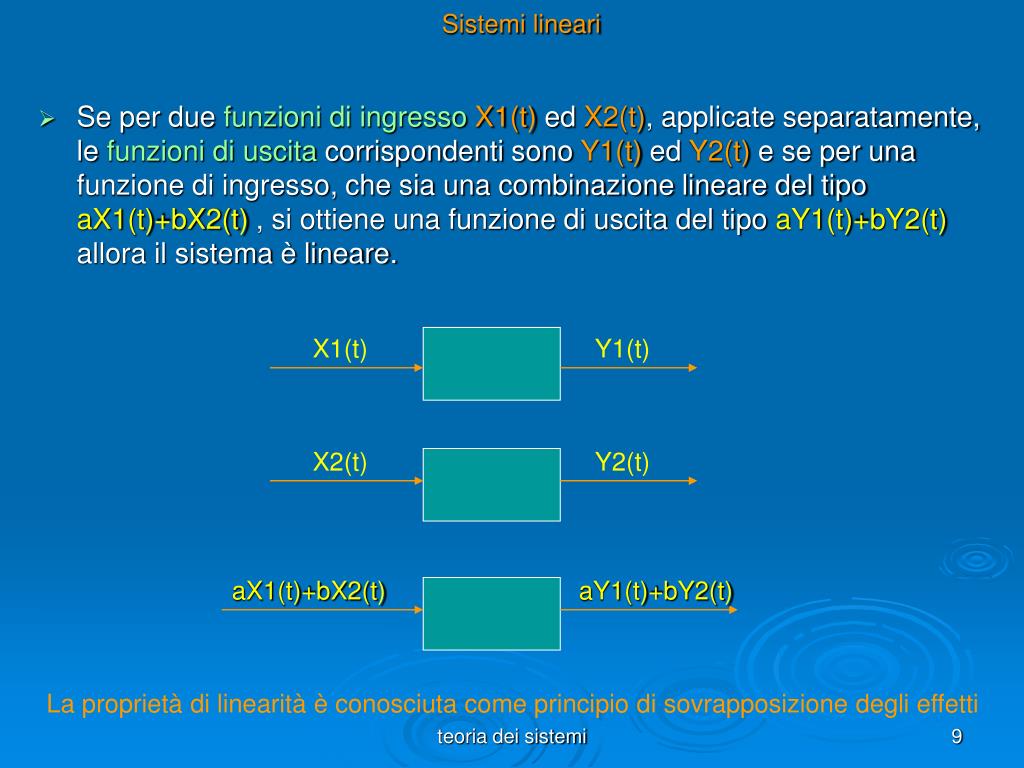 Sistemi lineari

Se per due funzioni di ingresso X1(t) ed X2(t), applicate separatamente, le funzioni di uscita corrispondenti sono Y1(t) ed Y2(t) e se per una funzione di ingresso, che sia una combinazione lineare del tipo aX1(t)+bX2(t) , si ottiene una funzione di uscita del tipo aY1(t)+bY2(t) allora il sistema è lineare.

X1(t)

Y1(t)

X2(t)

Y2(t)

aX1(t)+bX2(t)

aY1(t)+bY2(t)

La proprietà di linearità è conosciuta come principio di sovrapposizione degli effetti

teoria dei sistemi

9